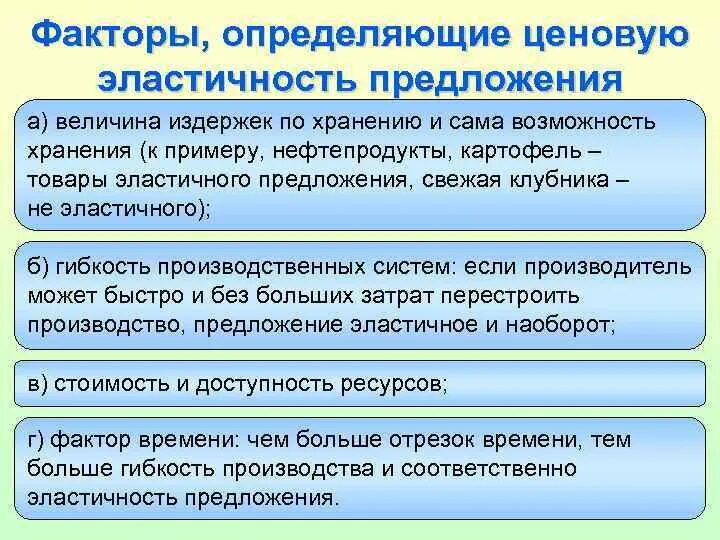 Факторы, определяющие ценовую эластичность предложения

а) величина издержек по хранению и сама возможность хранения (к примеру, нефтепродукты, картофель – товары эластичного предложения, свежая клубника – не эластичного);

б) гибкость производственных систем: если производитель может быстро и без больших затрат перестроить производство, предложение эластичное и наоборот;

в) стоимость и доступность ресурсов;

г) фактор времени: чем больше отрезок времени, тем больше гибкость производства и соответственно эластичность предложения.